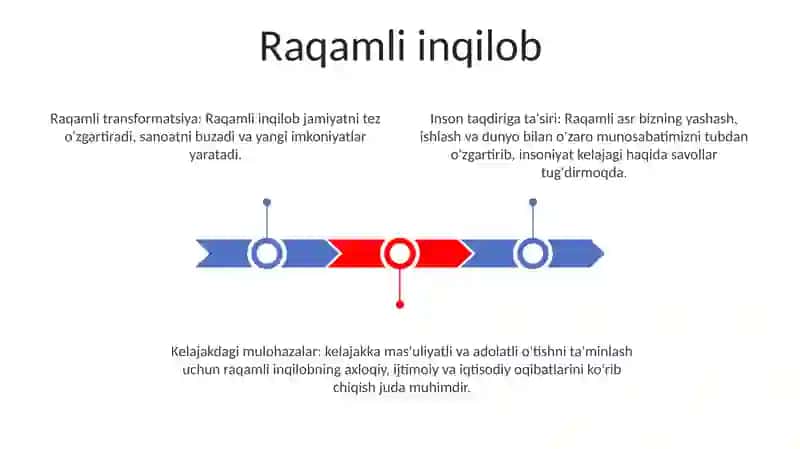 Raqamli inqilob

Raqamli transformatsiya: Raqamli inqilob jamiyatni tez o'zgartiradi, sanoatni buzadi va yangi imkoniyatlar yaratadi.

Inson taqdiriga ta'siri: Raqamli asr bizning yashash, ishlash va dunyo bilan o'zaro munosabatimizni tubdan o'zgartirib, insoniyat kelajagi haqida savollar tug'dirmoqda.

Kelajakdagi mulohazalar: kelajakka mas'uliyatli va adolatli o'tishni ta'minlash uchun raqamli inqilobning axloqiy, ijtimoiy va iqtisodiy oqibatlarini ko'rib chiqish juda muhimdir.